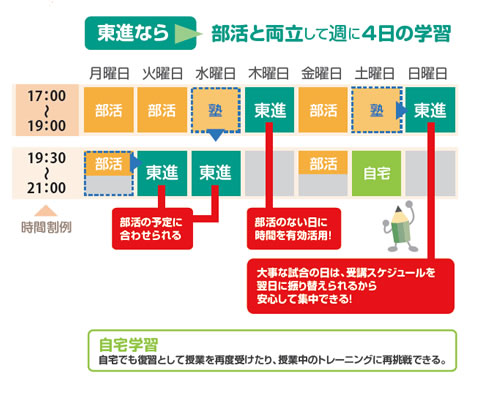 東進なら 部活と両立して週に4日の学習

| | 月曜日 | 火曜日 | 水曜日 | 木曜日 | 金曜日 | 土曜日 | 日曜日 |
|---|---|---|---|---|---|---|---|
| 17:00 ~ 19:00 | 部活 | 部活 | 塾 | 東進 | 部活 | 塾 | 東進 |
| 19:30 ~ 21:00 | 部活 | 東進 | 東進 | | 部活 | 自宅 | |

時間割例

部活の予定に合わせられる

部活のない日に時間を有効活用!

大事な試合の日は、受講スケジュールを翌日に振り替えられるから安心して集中できる!

自宅学習
自宅でも復習として授業を再度受けたり、授業中のトレーニングに再挑戦できる。